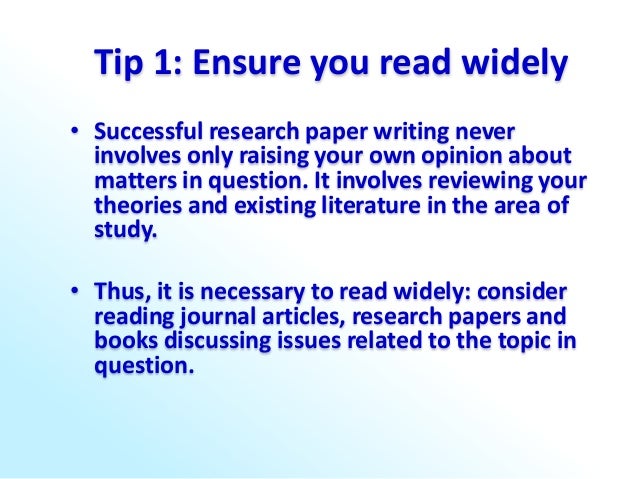 Tip 1: Ensure you read widely

• Successful research paper writing never involves only raising your own opinion about matters in question. It involves reviewing your theories and existing literature in the area of study.

• Thus, it is necessary to read widely: consider reading journal articles, research papers and books discussing issues related to the topic in question.